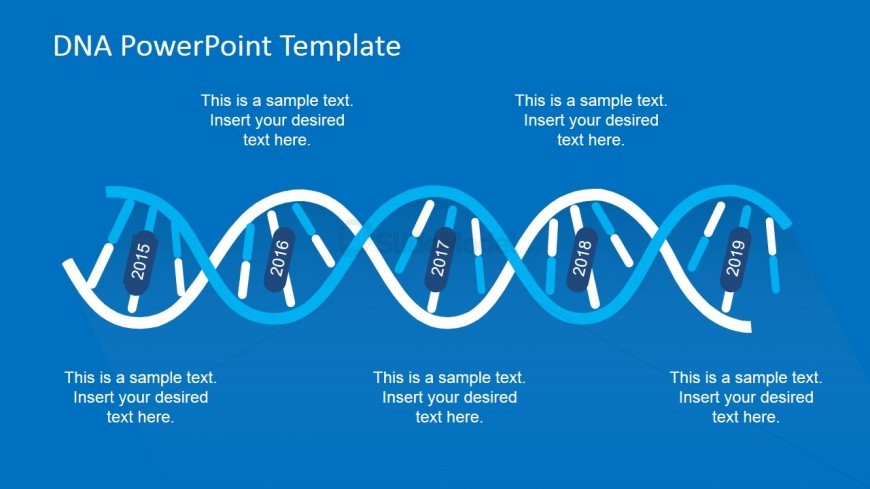 DNA PowerPoint Template

This is a sample text. Insert your desired text here.

This is a sample text. Insert your desired text here.

2015

2016

2017

2018

2019

This is a sample text. Insert your desired text here.

This is a sample text. Insert your desired text here.

This is a sample text. Insert your desired text here.